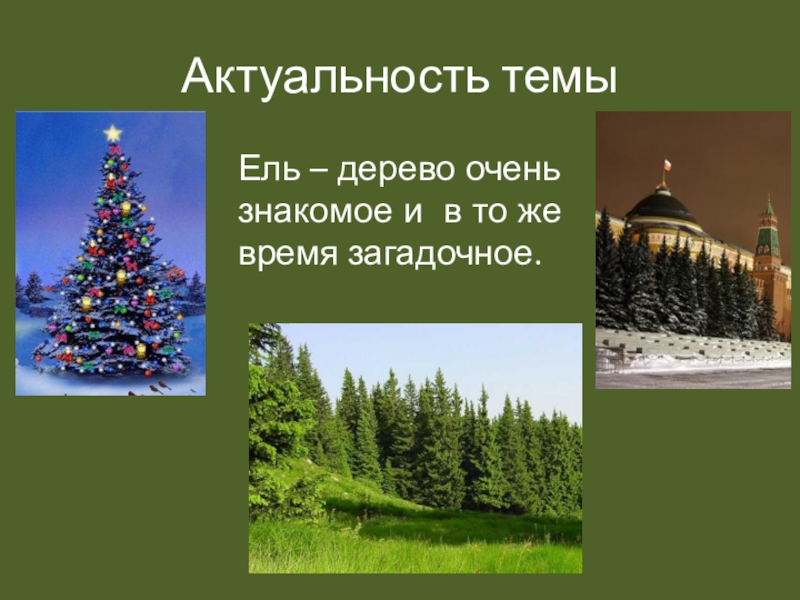 Актуальность темы

Ель – дерево очень знакомое и в то же время загадочное.